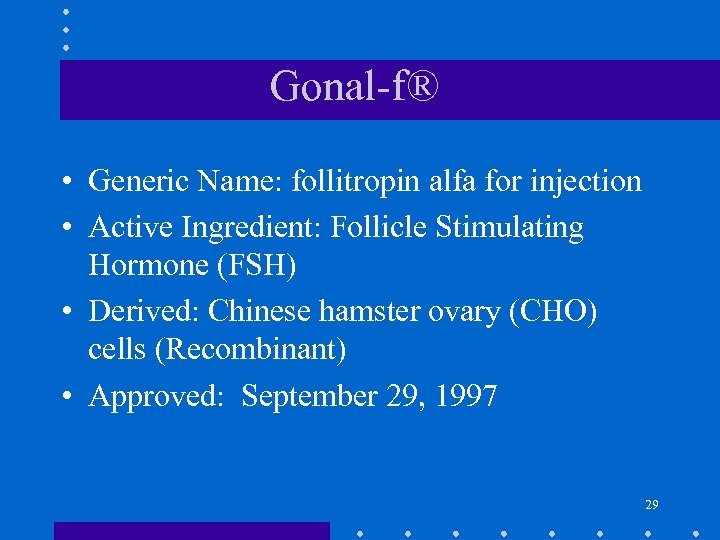 Gonal-f®

• Generic Name: follitropin alfa for injection
• Active Ingredient: Follicle Stimulating Hormone (FSH)
• Derived: Chinese hamster ovary (CHO) cells (Recombinant)
• Approved: September 29, 1997

29